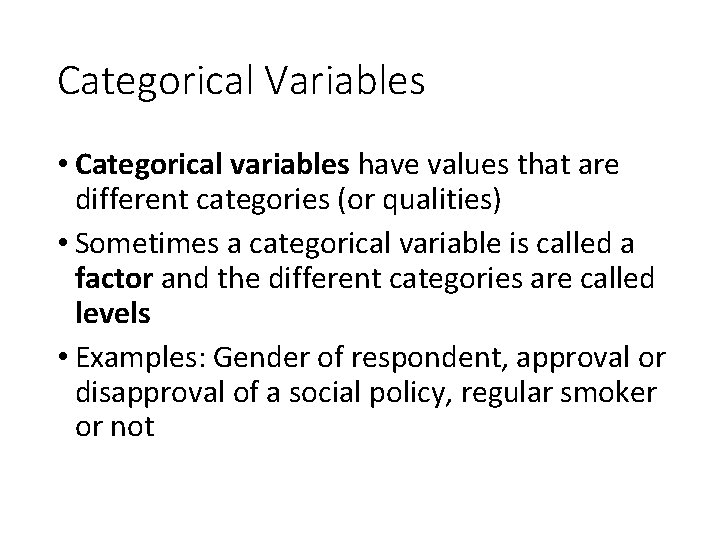 Categorical Variables

• Categorical variables have values that are different categories (or qualities)

• Sometimes a categorical variable is called a factor and the different categories are called levels

• Examples: Gender of respondent, approval or disapproval of a social policy, regular smoker or not